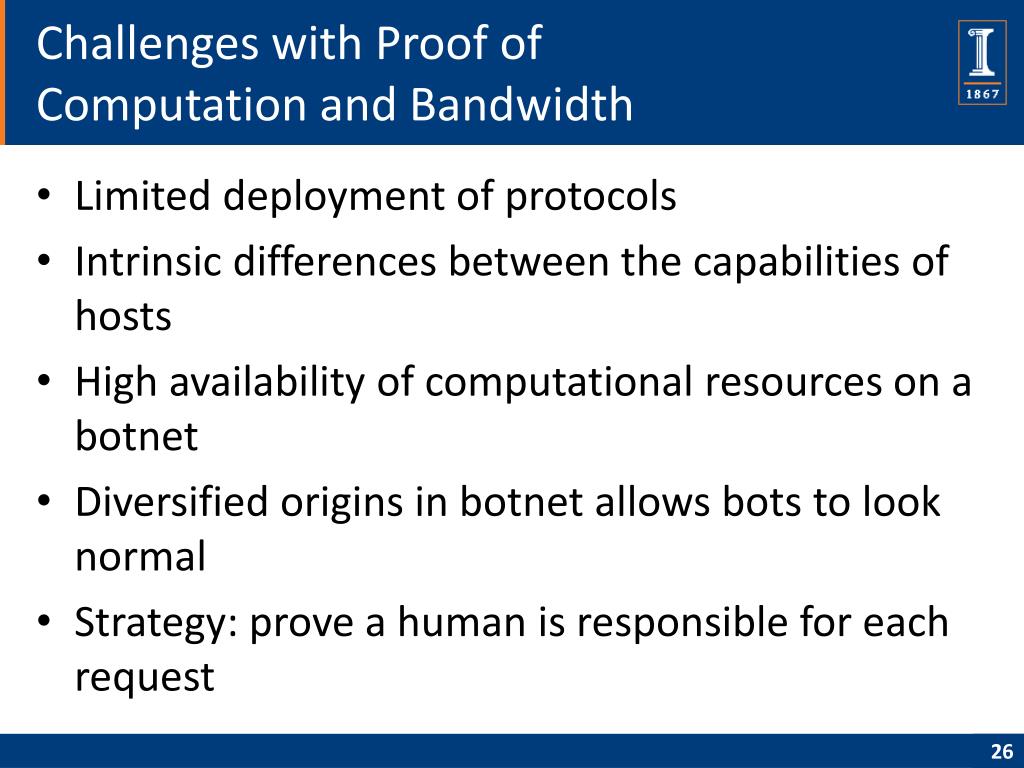 Challenges with Proof of Computation and Bandwidth

I
1867

• Limited deployment of protocols
• Intrinsic differences between the capabilities of hosts
• High availability of computational resources on a botnet
• Diversified origins in botnet allows bots to look normal
• Strategy: prove a human is responsible for each request

26